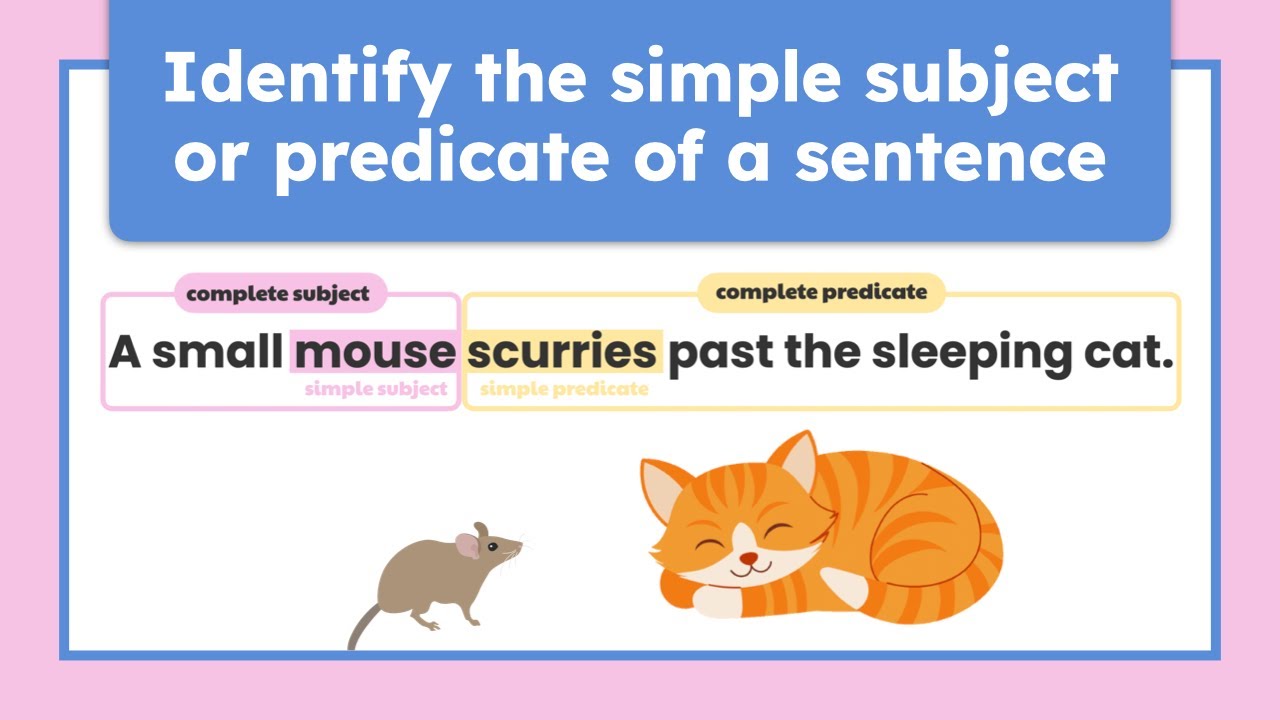 Identify the simple subject or predicate of a sentence

complete subject

complete predicate

A small mouse scurries past the sleeping cat.

simple subject

simple predicate